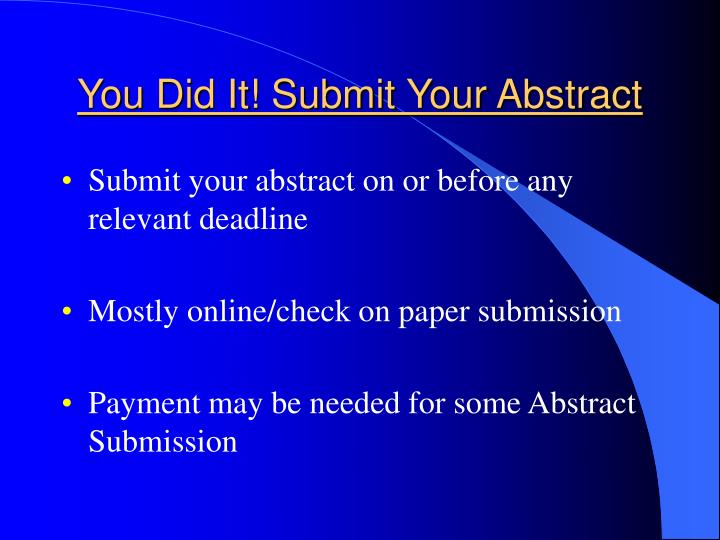 You Did It! Submit Your Abstract

• Submit your abstract on or before any relevant deadline

• Mostly online/check on paper submission

• Payment may be needed for some Abstract Submission